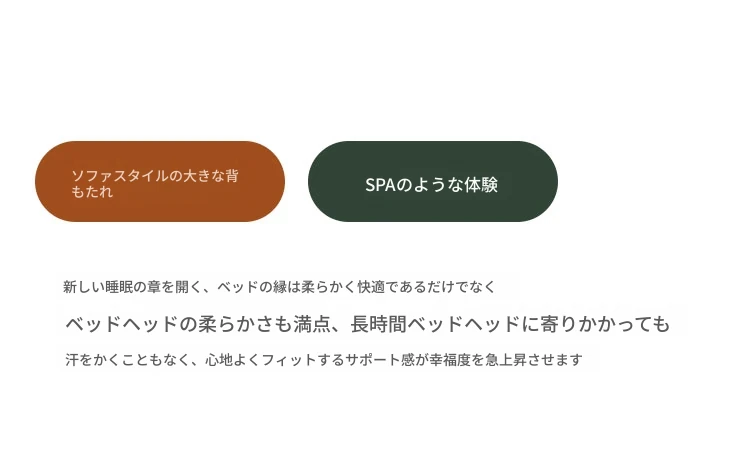 ソファスタイルの大きな背もたれ

SPAのような体験

新しい睡眠の章を開く、ベッドの縁は柔らかく快適であるだけでなく

ベッドヘッドの柔らかさも満点、長時間ベッドヘッドに寄りかかっても

汗をかくこともなく、心地よくフィットするサポート感が幸福度を急上昇させます